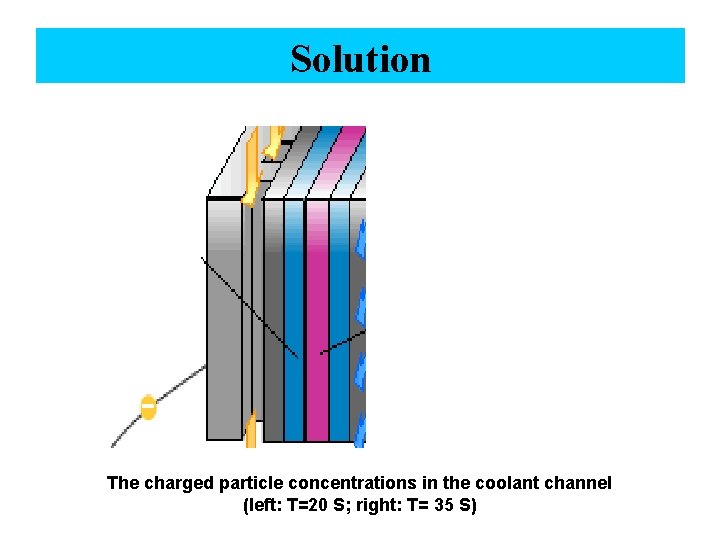 Solution

The charged particle concentrations in the coolant channel (left: T=20 S; right: T= 35 S)